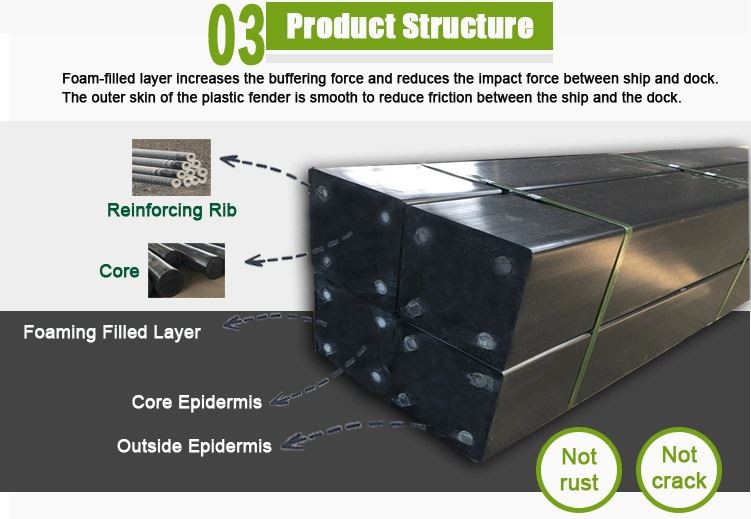 03 Product Structure

Foam-filled layer increases the buffering force and reduces the impact force between ship and dock. The outer skin of the plastic fender is smooth to reduce friction between the ship and the dock.

Reinforcing Rib

Core

Foaming Filled Layer

Core Epidermis

Outside Epidermis

Not rust

Not crack